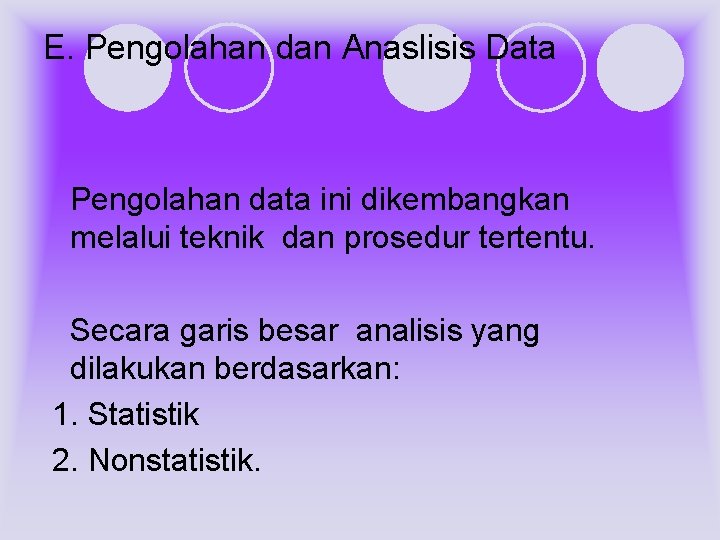 E. Pengolahan dan Anaslisis Data

Pengolahan data ini dikembangkan melalui teknik dan prosedur tertentu.

Secara garis besar analisis yang dilakukan berdasarkan:

1. Statistik
2. Nonstatistik.